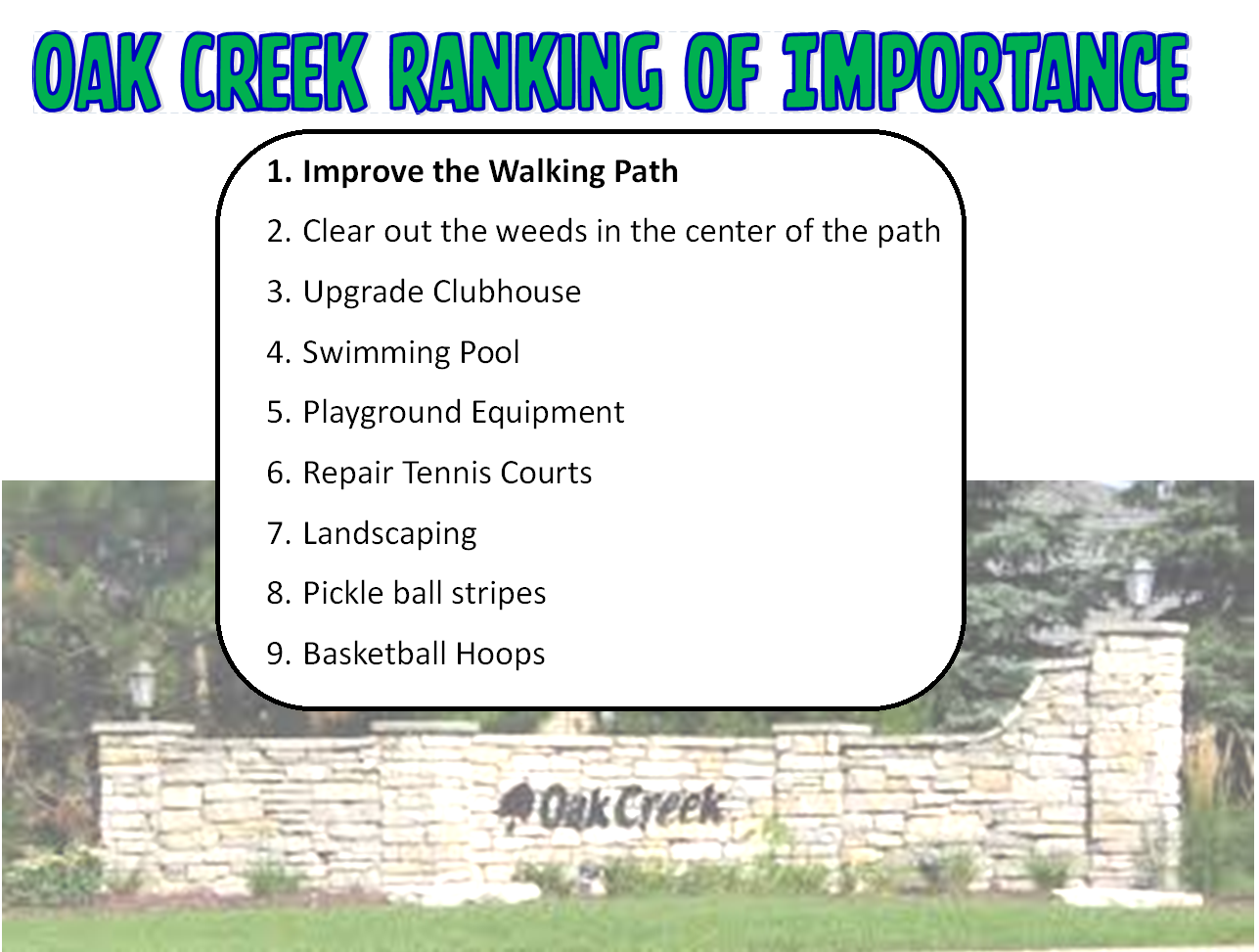 OAK CREEK RANKING OF IMPORTANCE

1. Improve the Walking Path
2. Clear out the weeds in the center of the path
3. Upgrade Clubhouse
4. Swimming Pool
5. Playground Equipment
6. Repair Tennis Courts
7. Landscaping
8. Pickle ball stripes
9. Basketball Hoops

Oak Creek